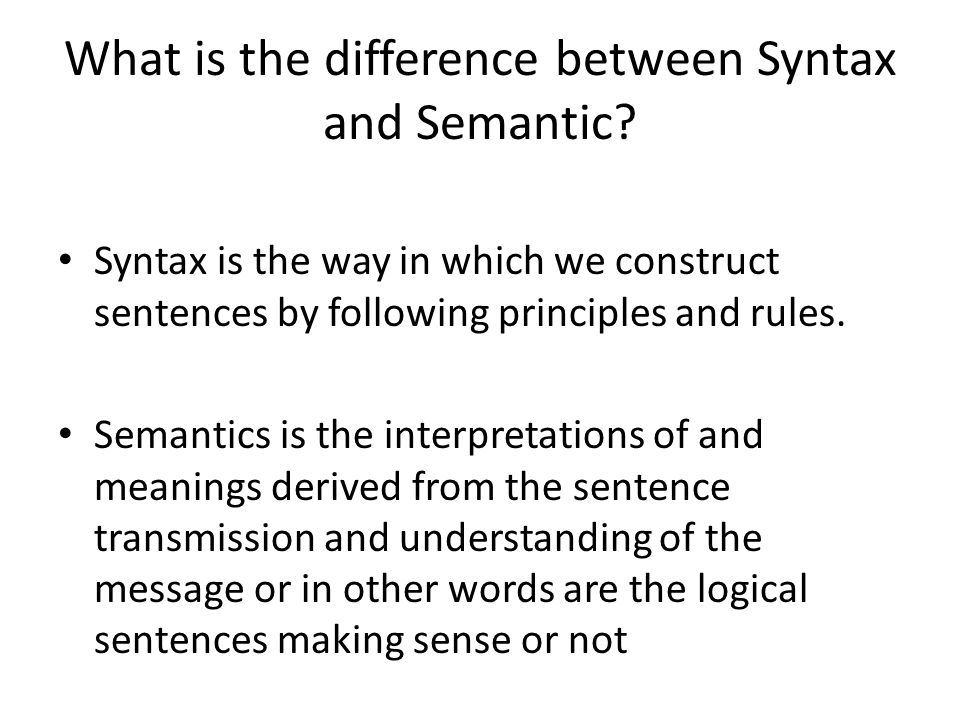 What is the difference between Syntax and Semantic?

• Syntax is the way in which we construct sentences by following principles and rules.

• Semantics is the interpretations of and meanings derived from the sentence transmission and understanding of the message or in other words are the logical sentences making sense or not